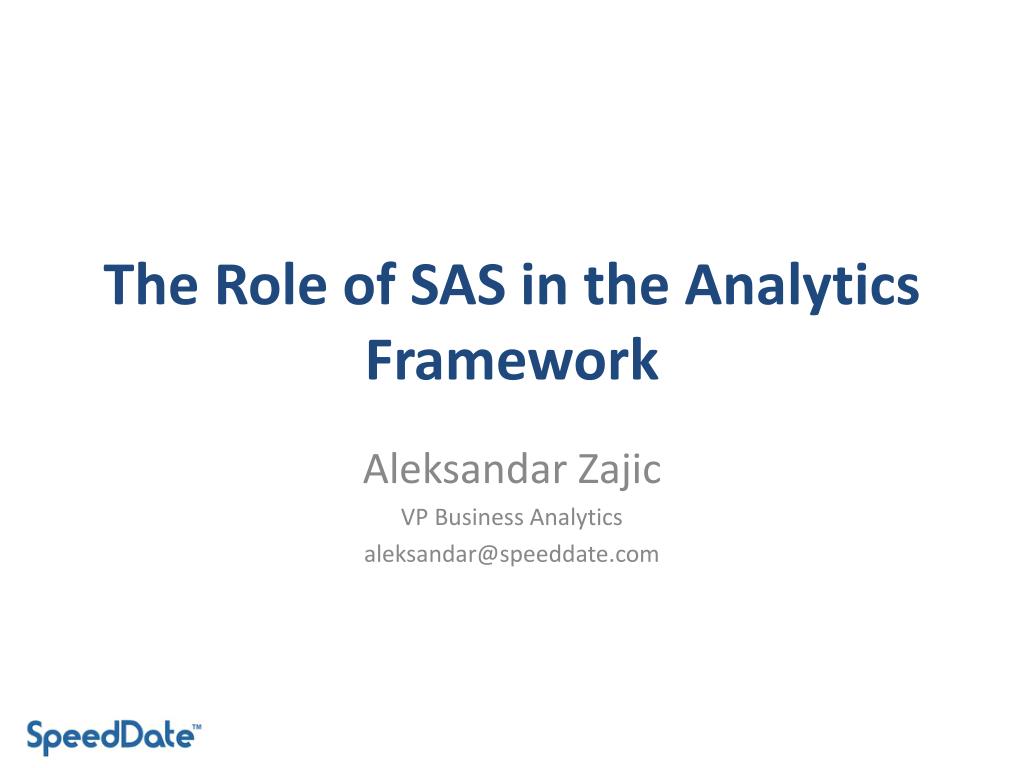 The Role of SAS in the Analytics Framework

Aleksandar Zajic

VP Business Analytics

aleksandar@speeddate.com

SpeedDate™